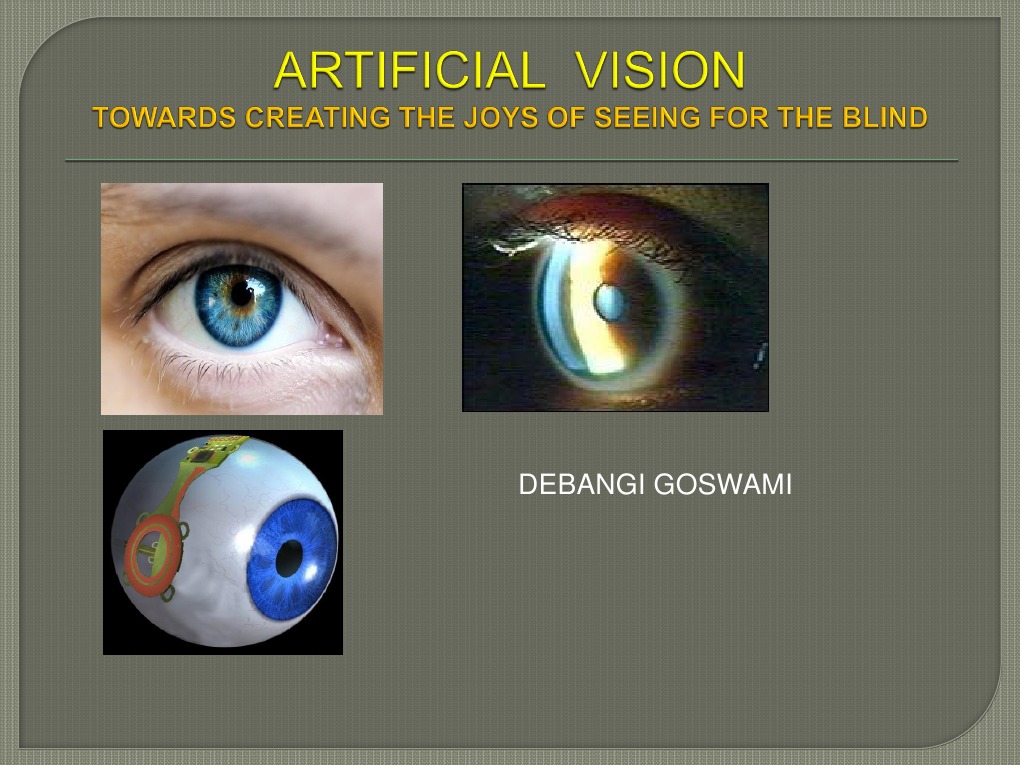 ARTIFICIAL VISION
TOWARDS CREATING THE JOYS OF SEEING FOR THE BLIND

DEBANGI GOSWAMI